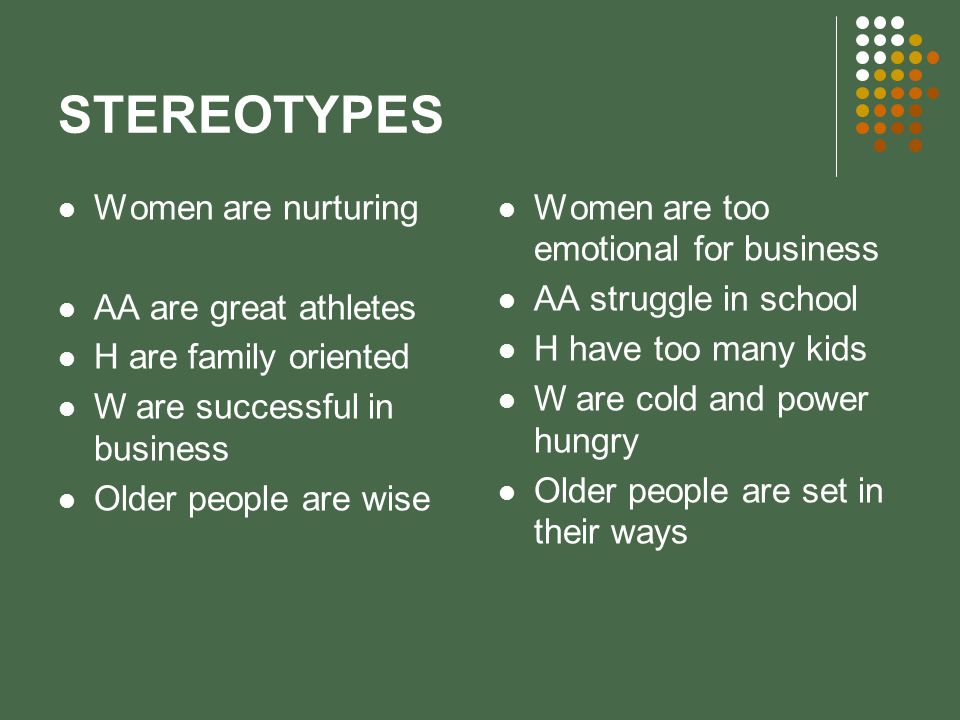 STEREOTYPES

- Women are nurturing
- AA are great athletes
- H are family oriented
- W are successful in business
- Older people are wise

- Women are too emotional for business
- AA struggle in school
- H have too many kids
- W are cold and power hungry
- Older people are set in their ways